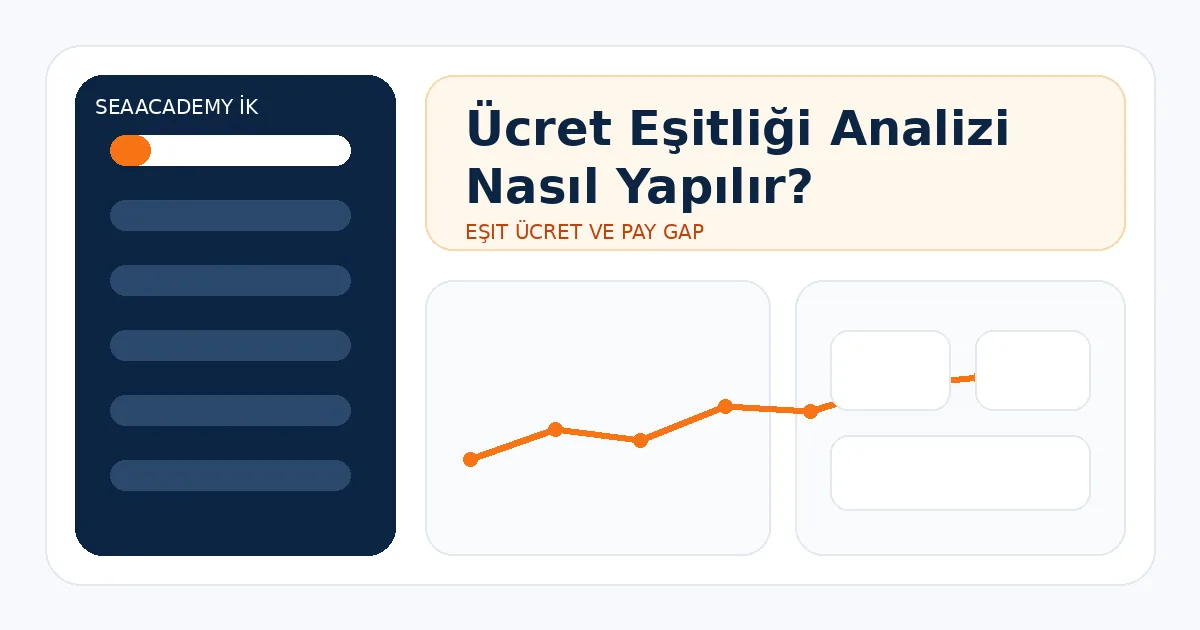 SEAACADEMY İK

Ücret Eşitliği Analizi Nasıl Yapılır?

EŞIT ÜCRET VE PAY GAP